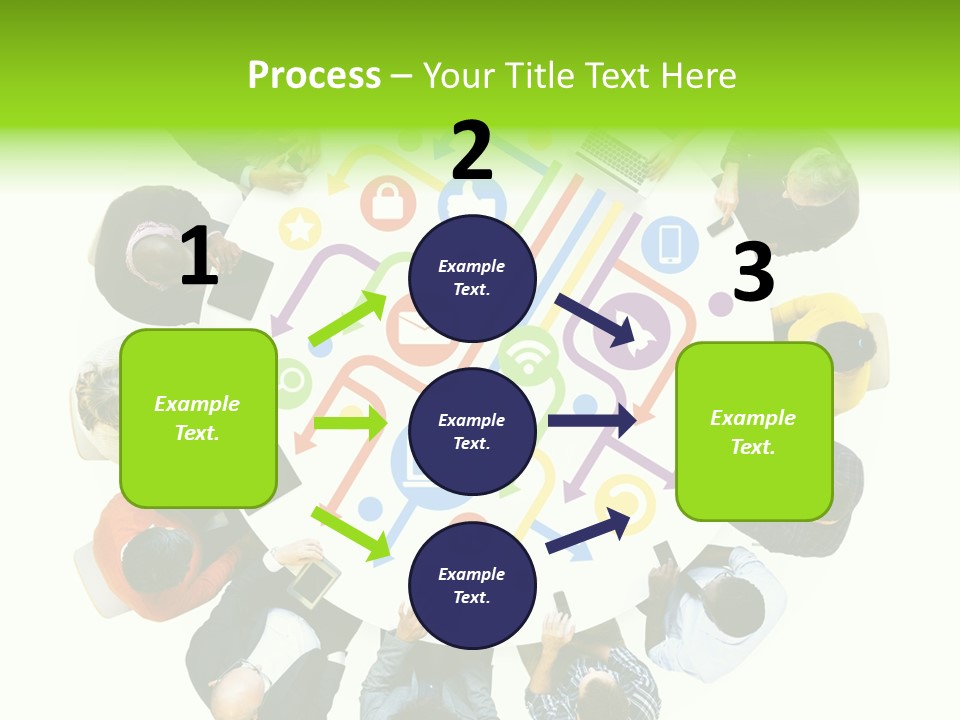 Process – Your Title Text Here

1

Example Text.

2

Example Text.

Example Text.

Example Text.

3

Example Text.